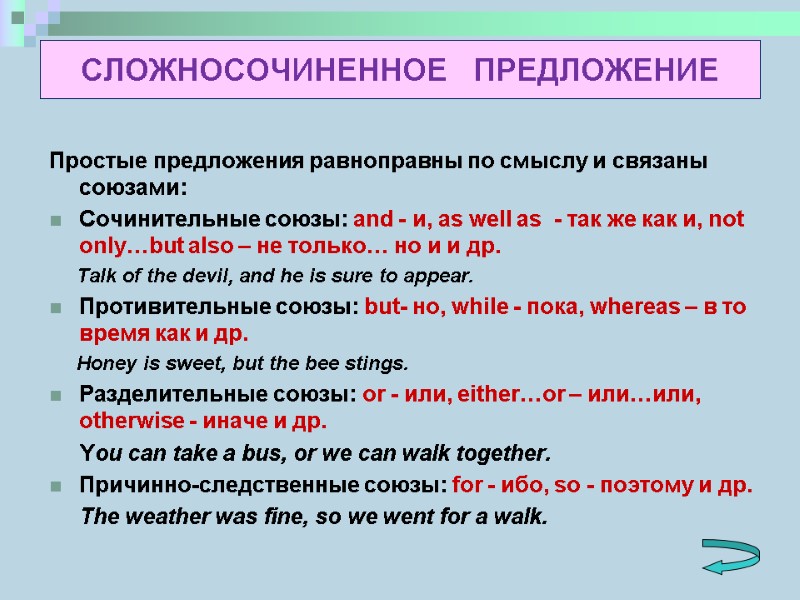 СЛОЖНОСОЧИНЕННОЕ ПРЕДЛОЖЕНИЕ

Простые предложения равноправны по смыслу и связаны союзами:

Сочинительные союзы: and - и, as well as - так же как и, not only…but also – не только… но и и др.

Talk of the devil, and he is sure to appear.

Противительные союзы: but- но, while - пока, whereas – в то время как и др.

Honey is sweet, but the bee stings.

Разделительные союзы: or - или, either…or – или…или, otherwise - иначе и др.

You can take a bus, or we can walk together.

Причинно-следственные союзы: for - ибо, so - поэтому и др.

The weather was fine, so we went for a walk.